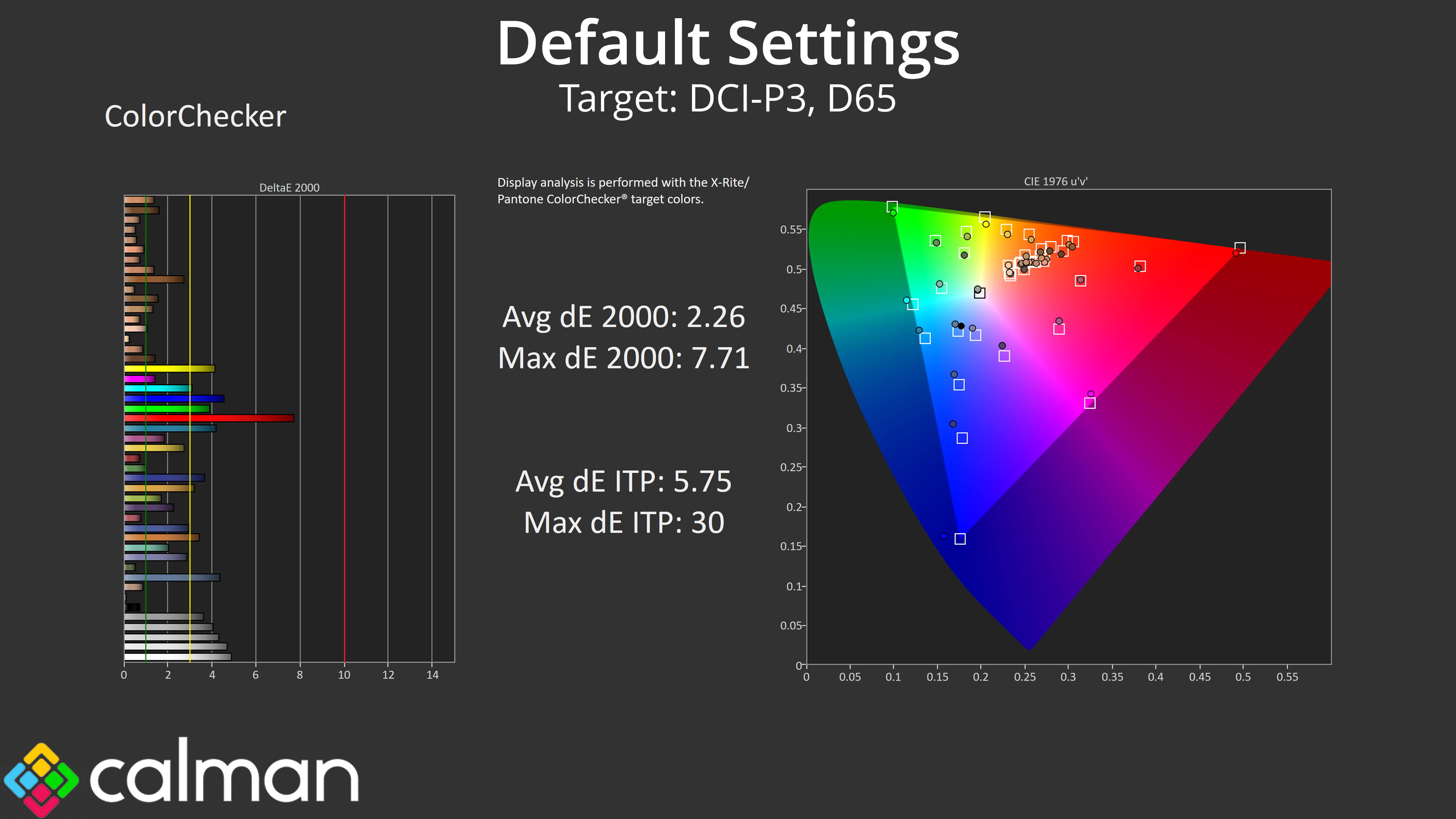 Default Settings
Target: DCI-P3, D65

ColorChecker

DeltaE 2000

0 2 4 6 8 10 12 14

Display analysis is performed with the X-Rite/ Pantone ColorChecker® target colors.

Avg dE 2000: 2.26
Max dE 2000: 7.71

Avg dE ITP: 5.75
Max dE ITP: 30

CIE 1976 u'v'

0.55
0.5
0.45
0.4
0.35
0.3
0.25
0.2
0.15
0.1
0.05
0

0 0.05 0.1 0.15 0.2 0.25 0.3 0.35 0.4 0.45 0.5 0.55

calman